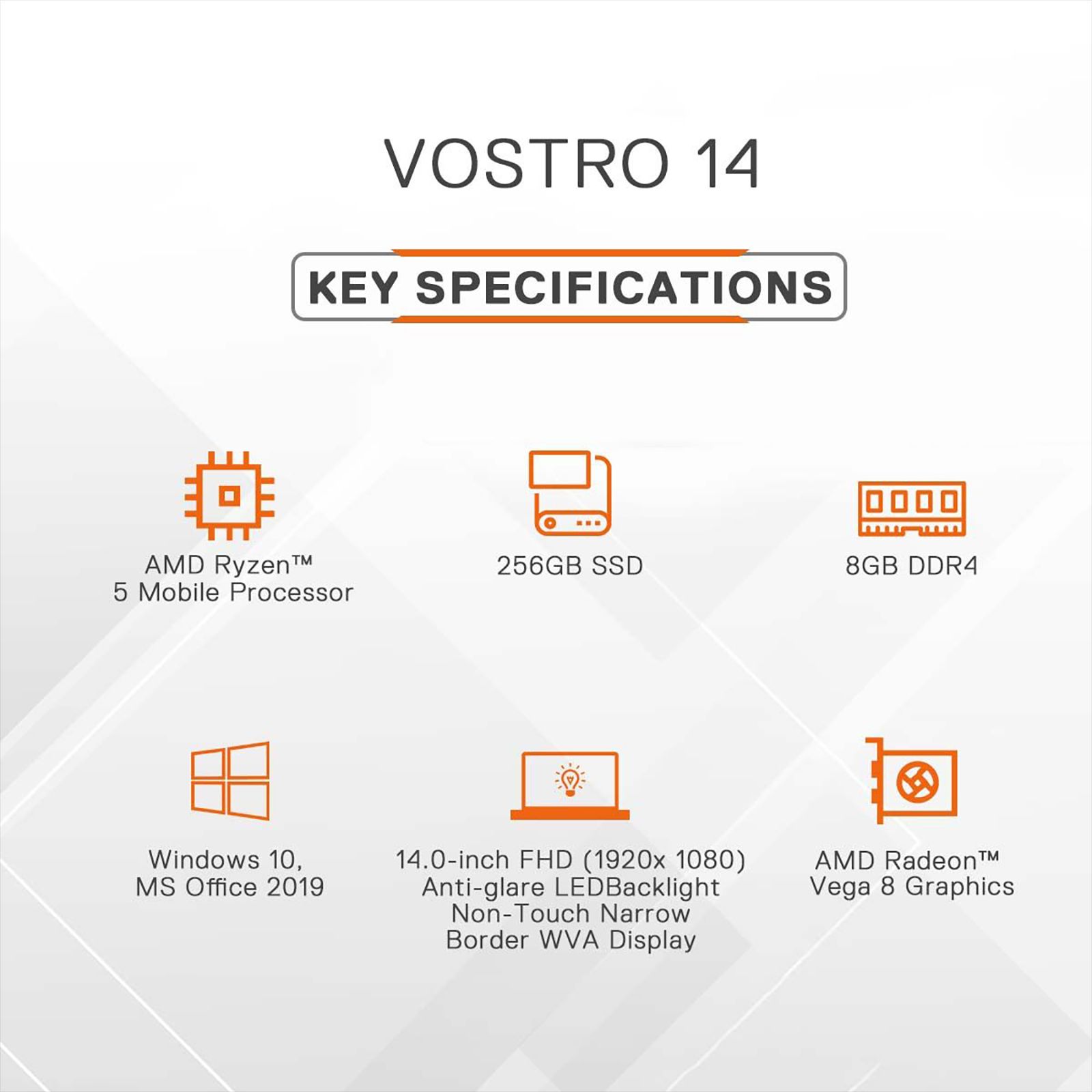 VOSTRO 14

KEY SPECIFICATIONS

AMD Ryzen™ 5 Mobile Processor

256GB SSD

8GB DDR4

Windows 10, MS Office 2019

14.0-inch FHD (1920x 1080) Anti-glare LEDBacklight Non-Touch Narrow Border WVA Display

AMD Radeon™ Vega 8 Graphics